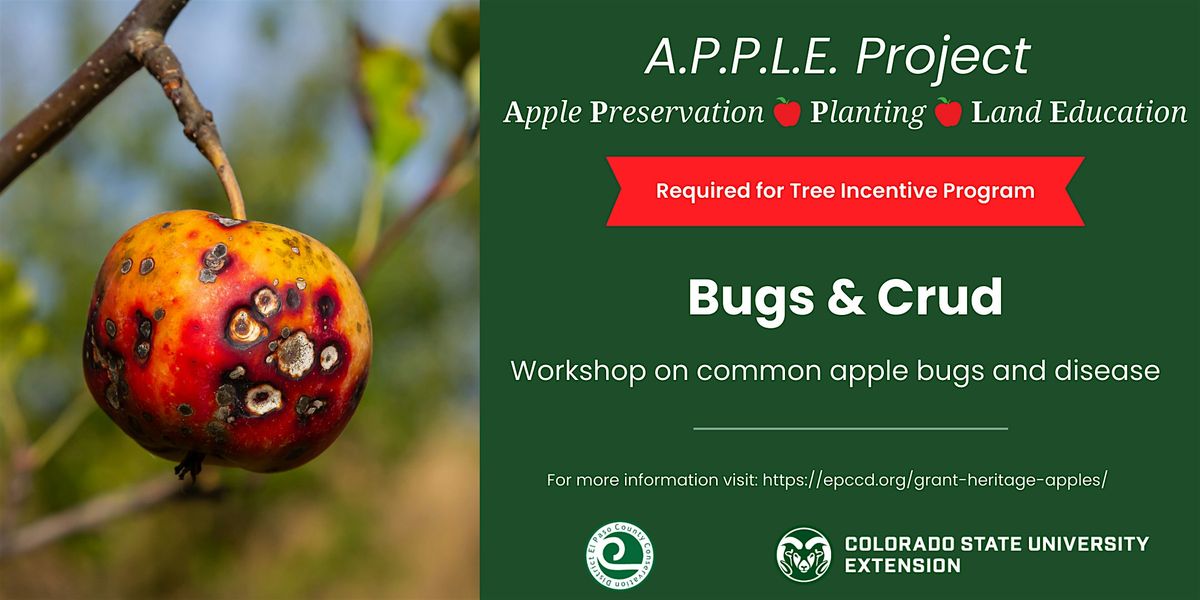 A.P.P.L.E. Project

Apple Preservation Planting Land Education

Required for Tree Incentive Program

Bugs & Crud

Workshop on common apple bugs and disease

For more information visit: https://epccd.org/grant-heritage-apples/

El Paso County Conservation District

COLORADO STATE UNIVERSITY EXTENSION